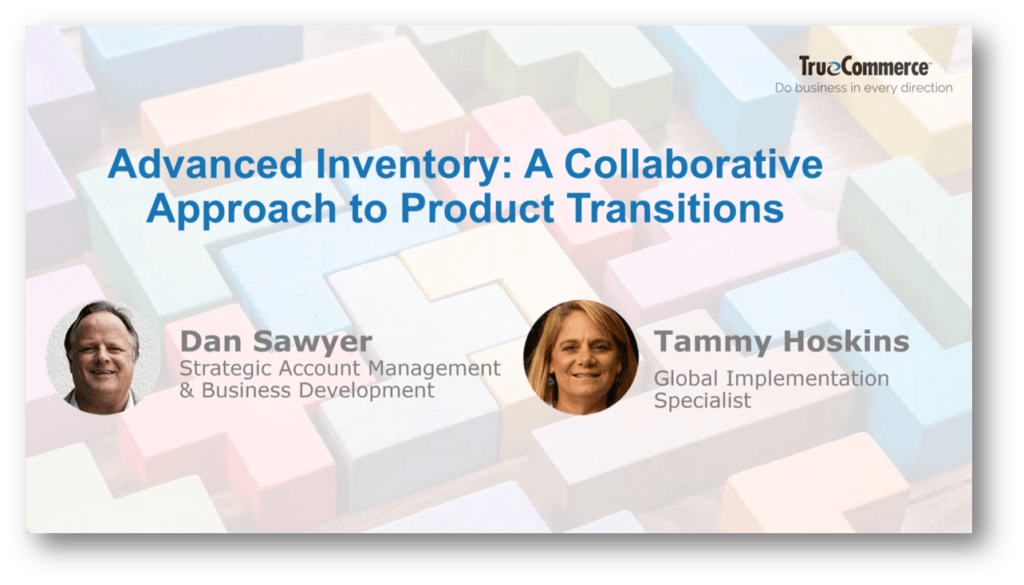 TrueCommerce
Do business in every direction

Advanced Inventory: A Collaborative Approach to Product Transitions

Dan Sawyer
Strategic Account Management & Business Development

Tammy Hoskins
Global Implementation Specialist